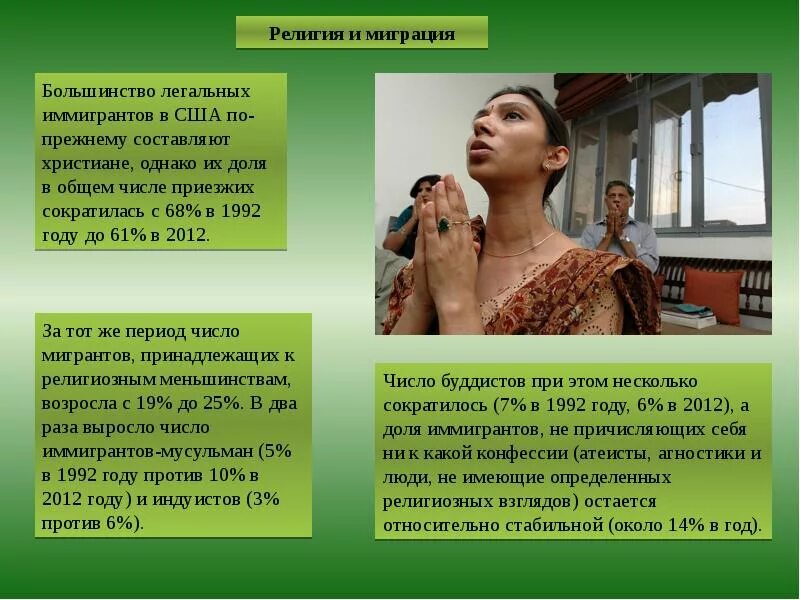 Религия и миграция

Большинство легальных иммигрантов в США по-прежнему составляют христиане, однако их доля в общем числе приезжих сократилась с 68% в 1992 году до 61% в 2012.

За тот же период число мигрантов, принадлежащих к религиозным меньшинствам, возросла с 19% до 25%. В два раза выросло число иммигрантов-мусульман (5% в 1992 году против 10% в 2012 году) и индуистов (3% против 6%).

Число буддистов при этом несколько сократилось (7% в 1992 году, 6% в 2012), а доля иммигрантов, не причисляющих себя ни к какой конфессии (атеисты, агностики и люди, не имеющие определенных религиозных взглядов) остается относительно стабильной (около 14% в год).